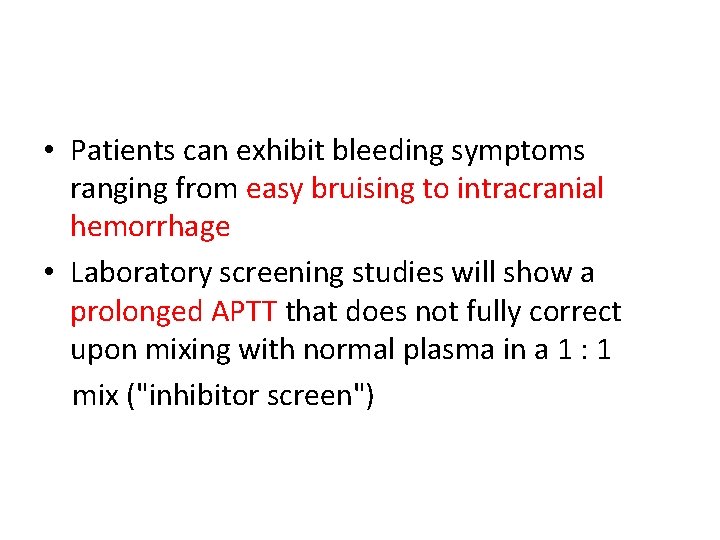 • Patients can exhibit bleeding symptoms ranging from easy bruising to intracranial hemorrhage
• Laboratory screening studies will show a prolonged APTT that does not fully correct upon mixing with normal plasma in a 1 : 1 mix ("inhibitor screen")